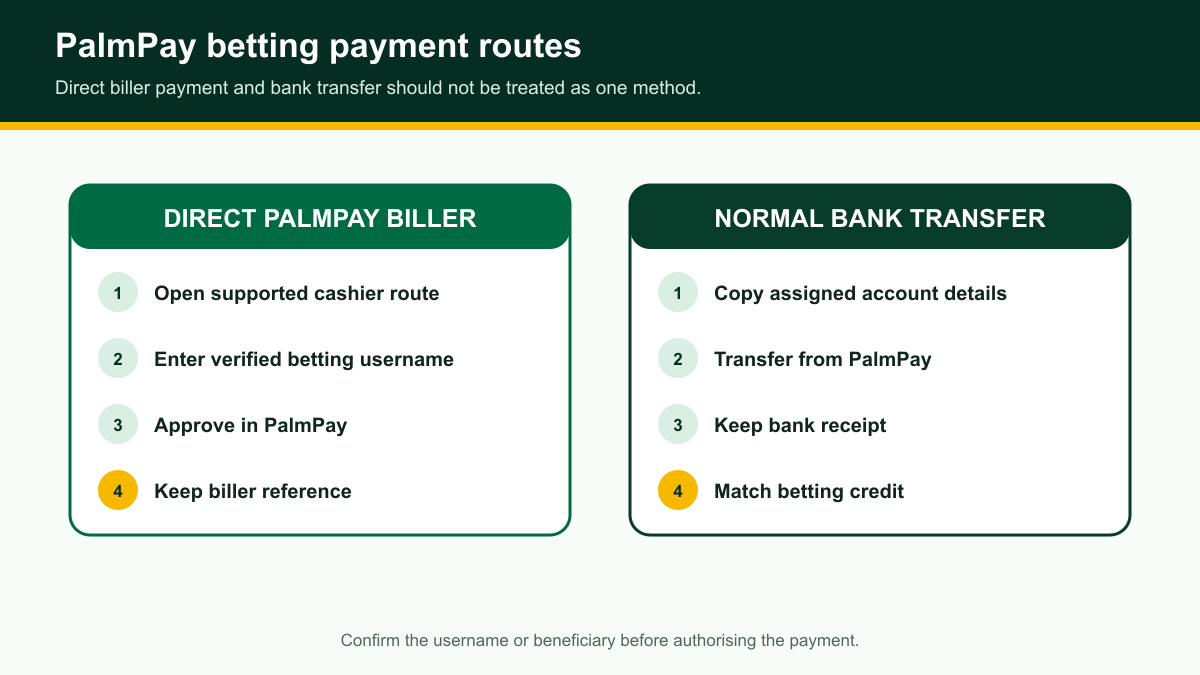 PalmPay betting payment routes

Direct biller payment and bank transfer should not be treated as one method.

DIRECT PALMPAY BILLER

1 Open supported cashier route

2 Enter verified betting username

3 Approve in PalmPay

4 Keep biller reference

NORMAL BANK TRANSFER

1 Copy assigned account details

2 Transfer from PalmPay

3 Keep bank receipt

4 Match betting credit

Confirm the username or beneficiary before authorising the payment.